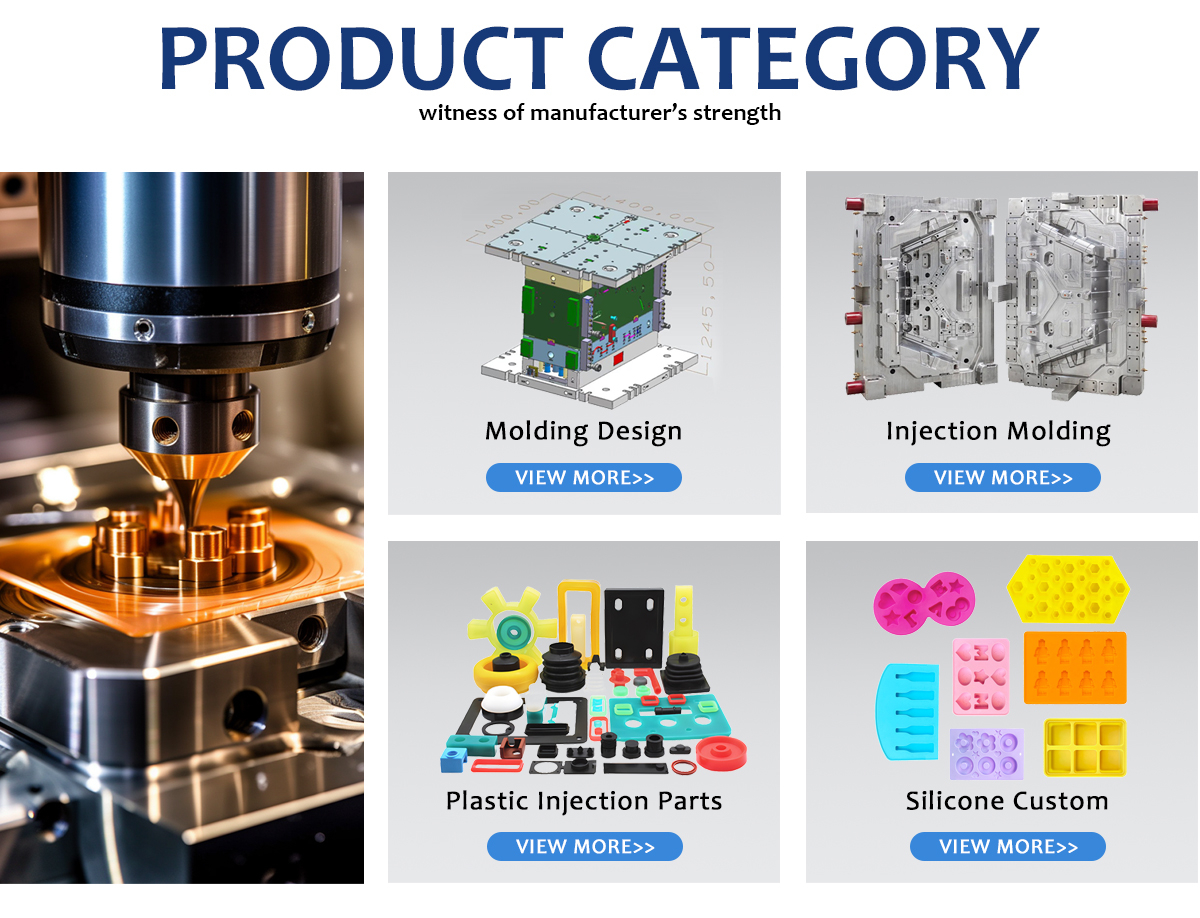 PRODUCT CATEGORY
witness of manufacturer's strength

1400.00
1400.00
1245.50

Molding Design
VIEW MORE>>

Injection Molding
VIEW MORE>>

Plastic Injection Parts
VIEW MORE>>

Silicone Custom
VIEW MORE>>